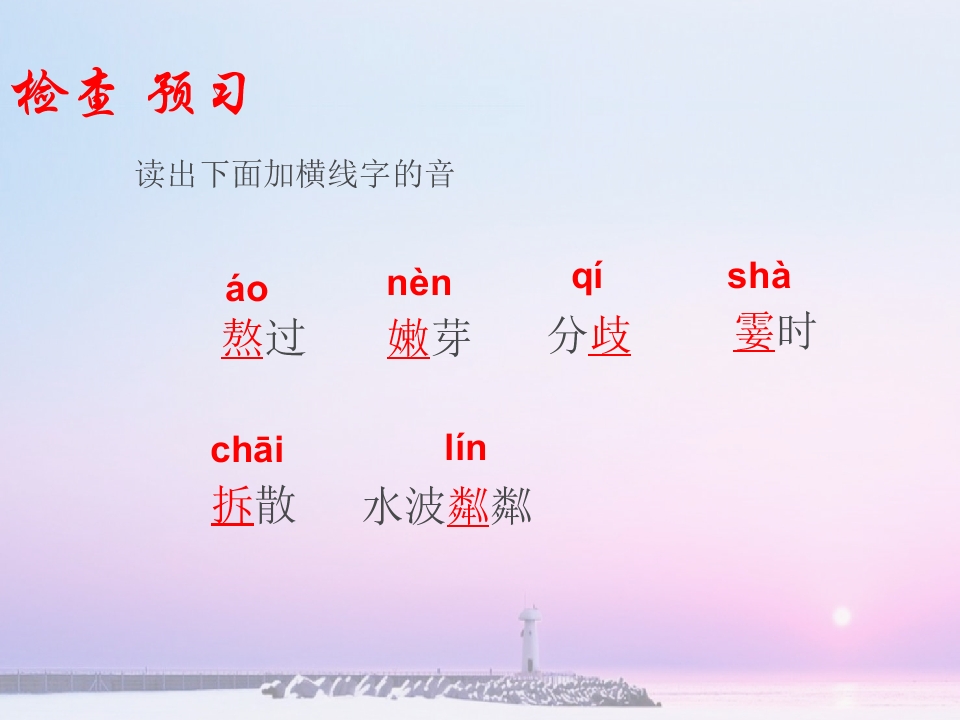 检查 预习

读出下面加横线字的音

áo 熬过　nèn 嫩芽　qí 分歧　shà 霎时

chāi 拆散　lín 水波粼粼